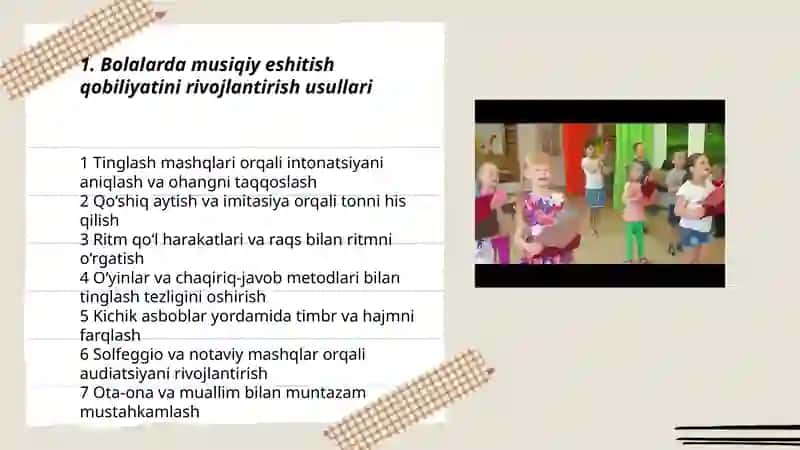 1. Bolalarda musiqiy eshitish qobiliyatini rivojlantirish usullari

1 Tinglash mashqlari orqali intonatsiyani aniqlash va ohangni taqqoslash
2 Qo'shiq aytish va imitasiya orqali tonni his qilish
3 Ritm qo'l harakatlari va raqs bilan ritmni o'rgatish
4 O'yinlar va chaqiriq-javob metodlari bilan tinglash tezligini oshirish
5 Kichik asboblar yordamida timbr va hajmni farqlash
6 Solfeggio va notaviy mashqlar orqali audiatsiyani rivojlantirish
7 Ota-ona va muallim bilan muntazam mustahkamlash